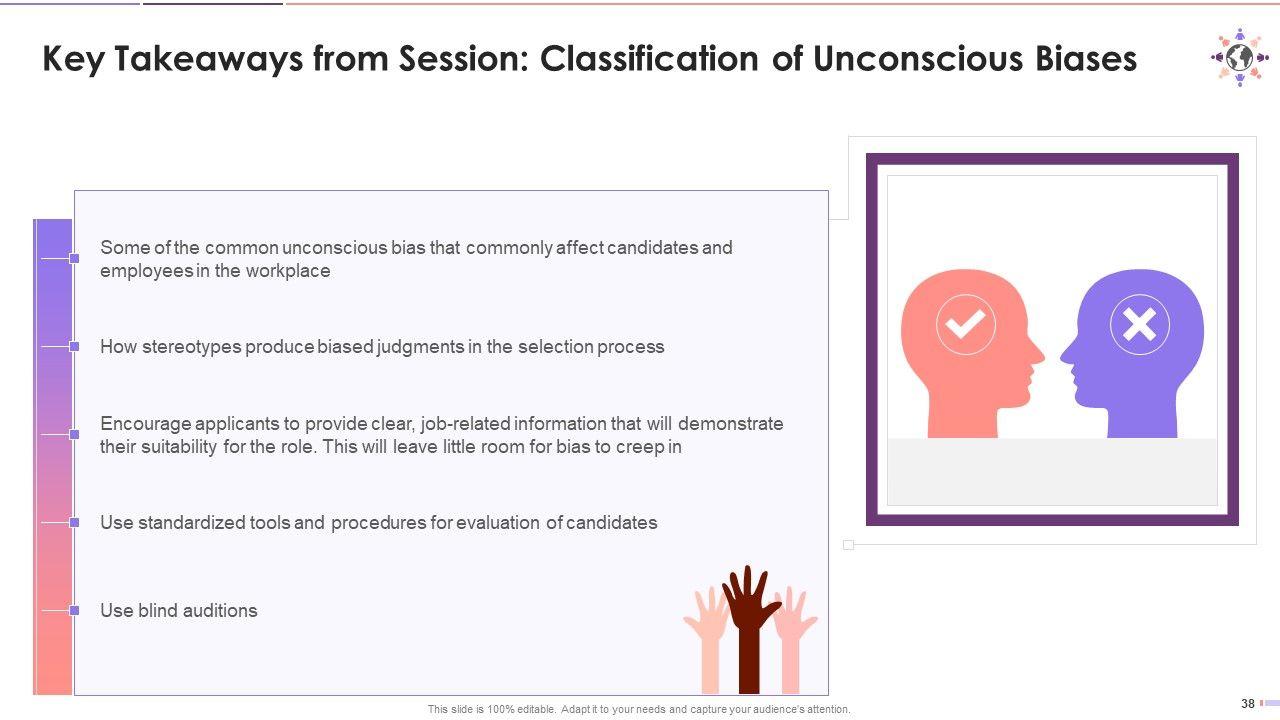 Key Takeaways from Session: Classification of Unconscious Biases

Some of the common unconscious bias that commonly affect candidates and employees in the workplace

How stereotypes produce biased judgments in the selection process

Encourage applicants to provide clear, job-related information that will demonstrate their suitability for the role. This will leave little room for bias to creep in

Use standardized tools and procedures for evaluation of candidates

Use blind auditions

This slide is 100% editable. Adapt it to your needs and capture your audience's attention.

38